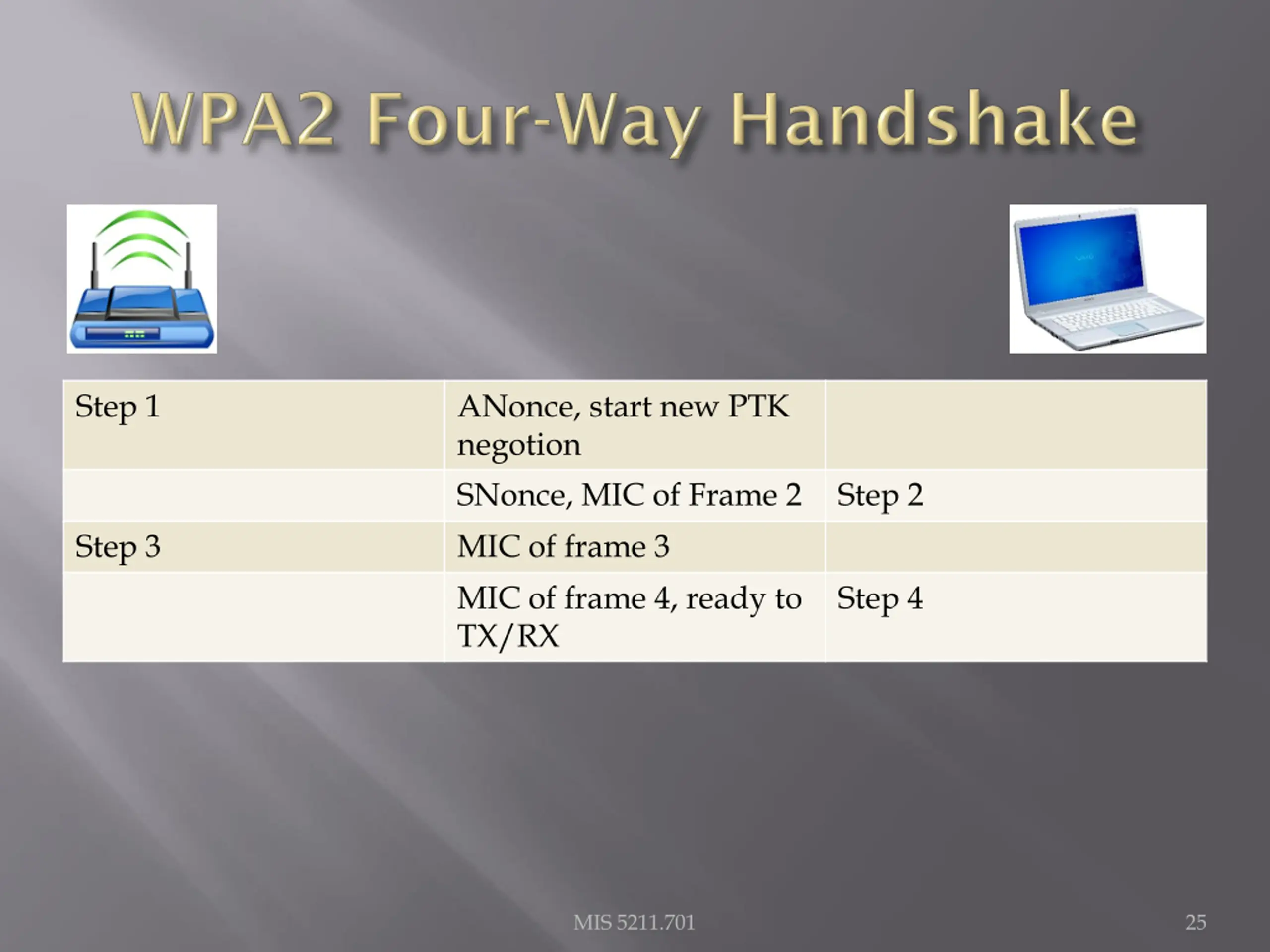 WPA2 Four-Way Handshake

| Step 1 | ANonce, start new PTK negotion | |
|---|---|---|
| | SNonce, MIC of Frame 2 | Step 2 |
| Step 3 | MIC of frame 3 | |
| | MIC of frame 4, ready to TX/RX | Step 4 |

MIS 5211.701

25